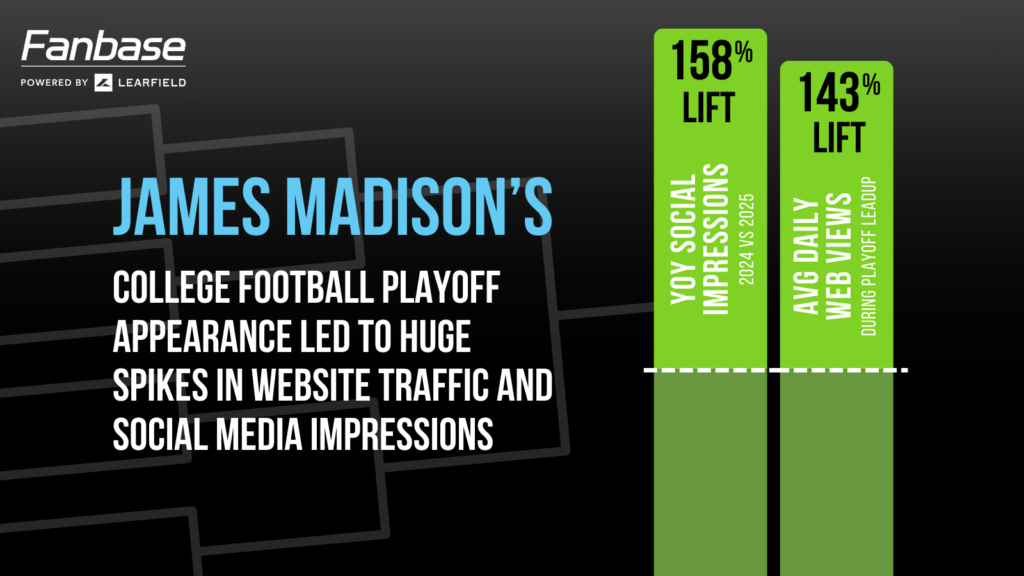 Fanbase
POWERED BY LEARFIELD

JAMES MADISON'S

COLLEGE FOOTBALL PLAYOFF APPEARANCE LED TO HUGE SPIKES IN WEBSITE TRAFFIC AND SOCIAL MEDIA IMPRESSIONS

158% LIFT

YOY SOCIAL IMPRESSIONS
2024 VS 2025

143% LIFT

AVG DAILY WEB VIEWS
DURING PLAYOFF LEADUP